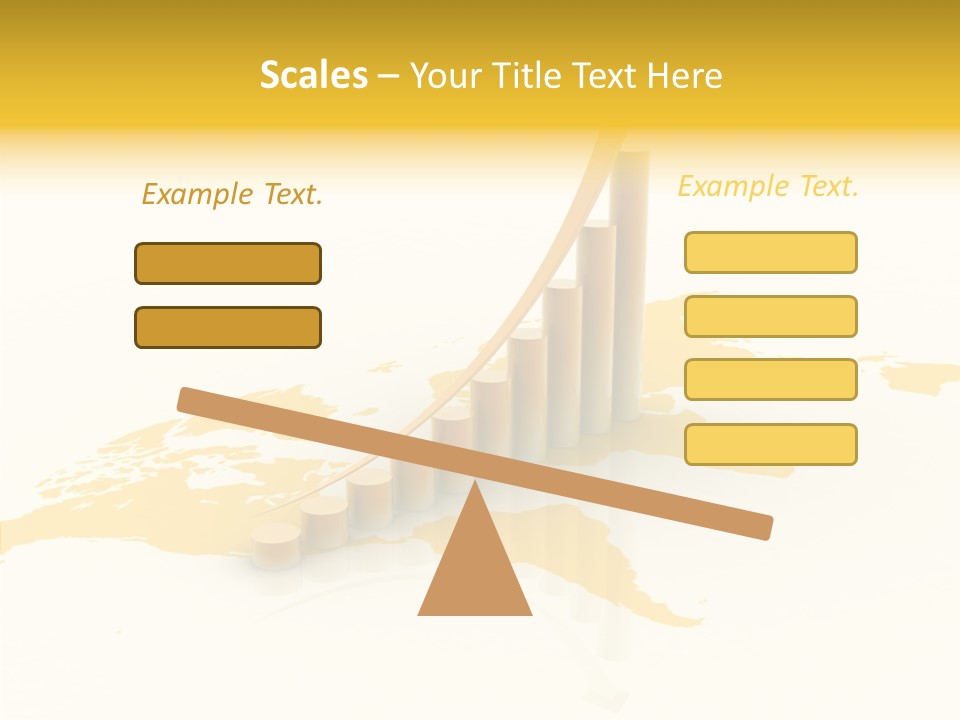 Scales – Your Title Text Here

Example Text.

Example Text.